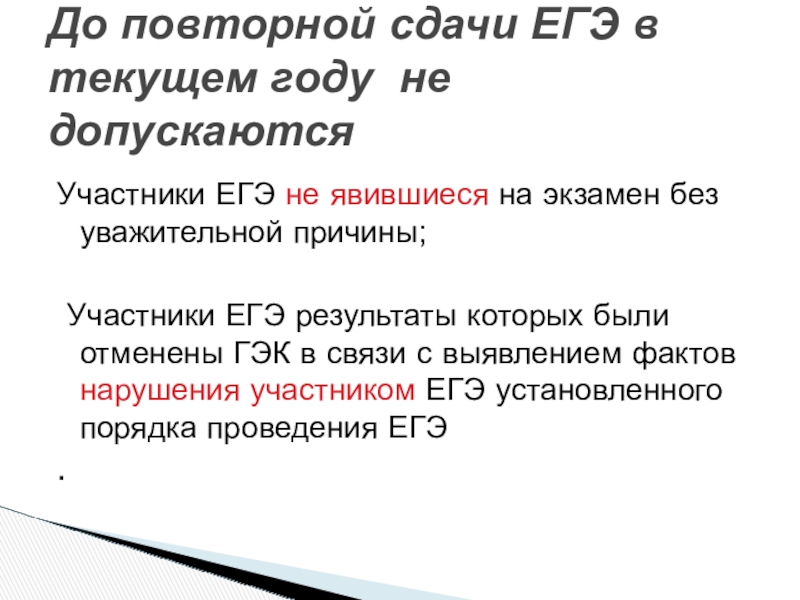 До повторной сдачи ЕГЭ в текущем году не допускаются

Участники ЕГЭ не явившиеся на экзамен без уважительной причины;

Участники ЕГЭ результаты которых были отменены ГЭК в связи с выявлением фактов нарушения участником ЕГЭ установленного порядка проведения ЕГЭ

.